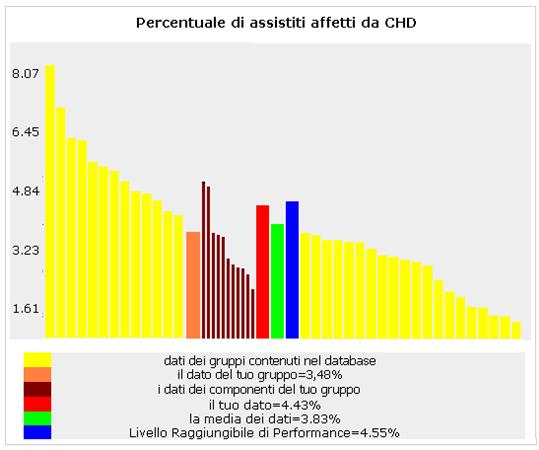 Percentuale di assistiti affetti da CHD

8.07
6.45
4.84
3.23
1.61

dati dei gruppi contenuti nel database
il dato del tuo gruppo=3,48%
i dati dei componenti del tuo gruppo
il tuo dato=4.43%
la media dei dati=3.83%
Livello Raggiungibile di Performance=4.55%